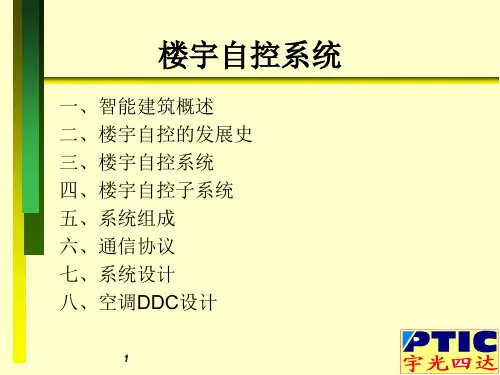 楼宇自控系统

一、智能建筑概述
二、楼宇自控的发展史
三、楼宇自控系统
四、楼宇自控子系统
五、系统组成
六、通信协议
七、系统设计
八、空调DDC设计

1

PTIC
宇光四达